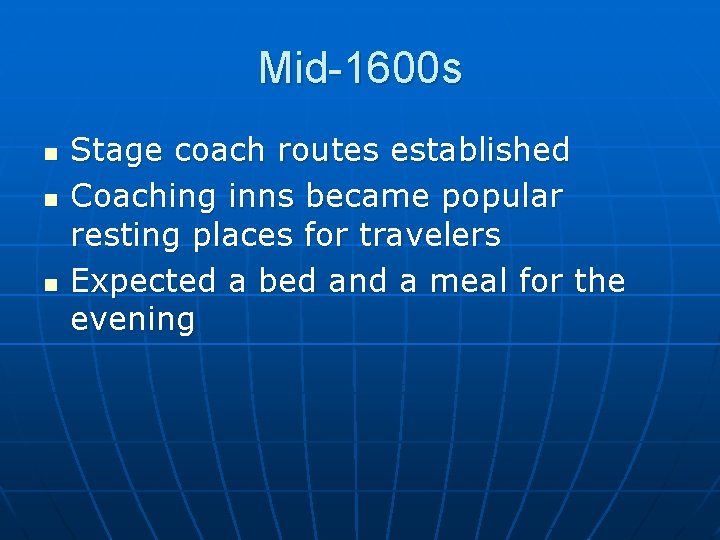 Mid-1600s

- Stage coach routes established
- Coaching inns became popular resting places for travelers
- Expected a bed and a meal for the evening